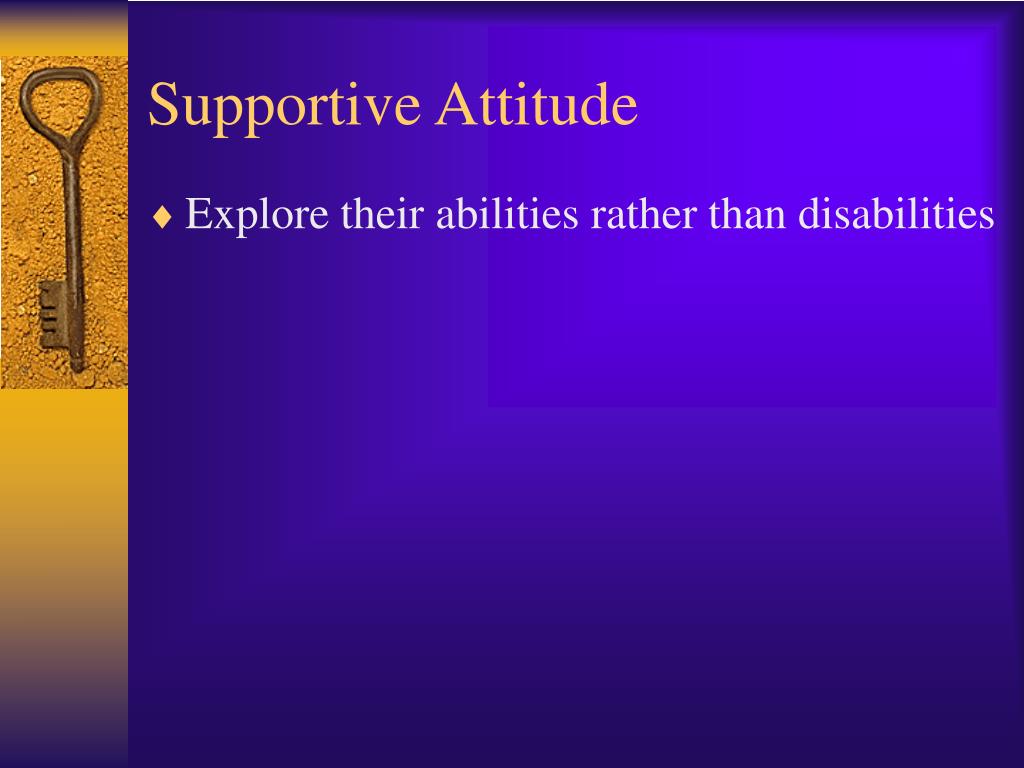 Supportive Attitude

♦ Explore their abilities rather than disabilities